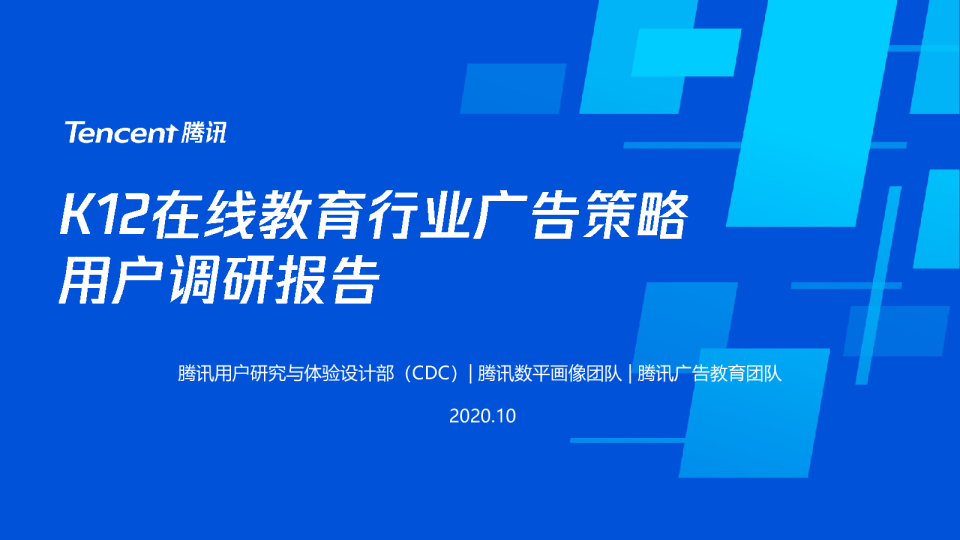 Tencent 腾讯

K12在线教育行业广告策略
用户调研报告

腾讯用户研究与体验设计部（CDC）| 腾讯数平画像团队 | 腾讯广告教育团队

2020.10